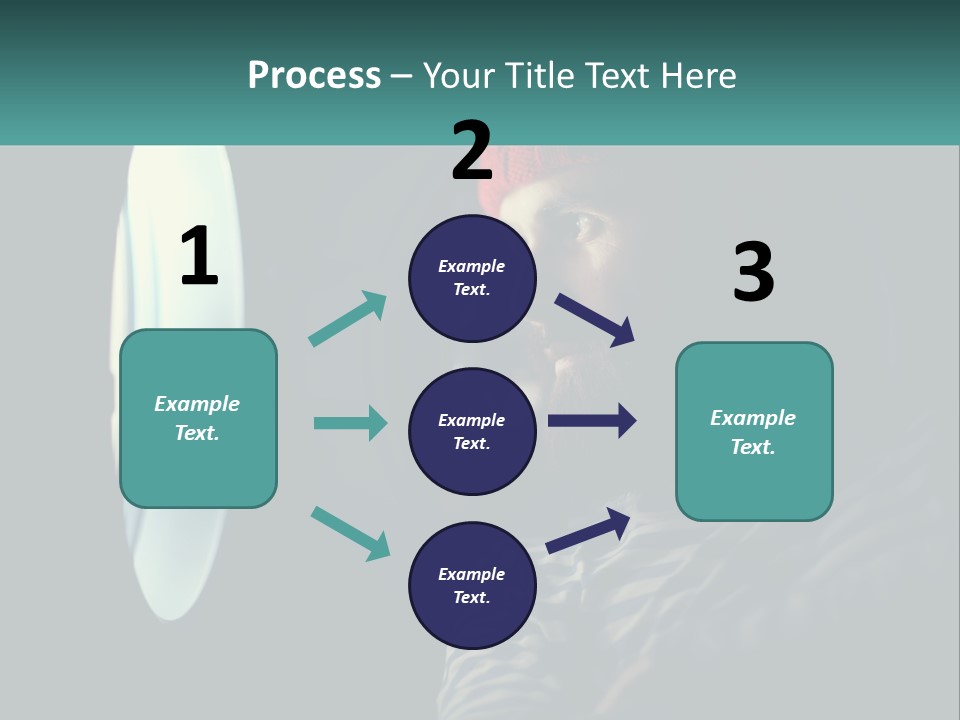 Process – Your Title Text Here

1

Example Text.

2

Example Text.

Example Text.

Example Text.

3

Example Text.